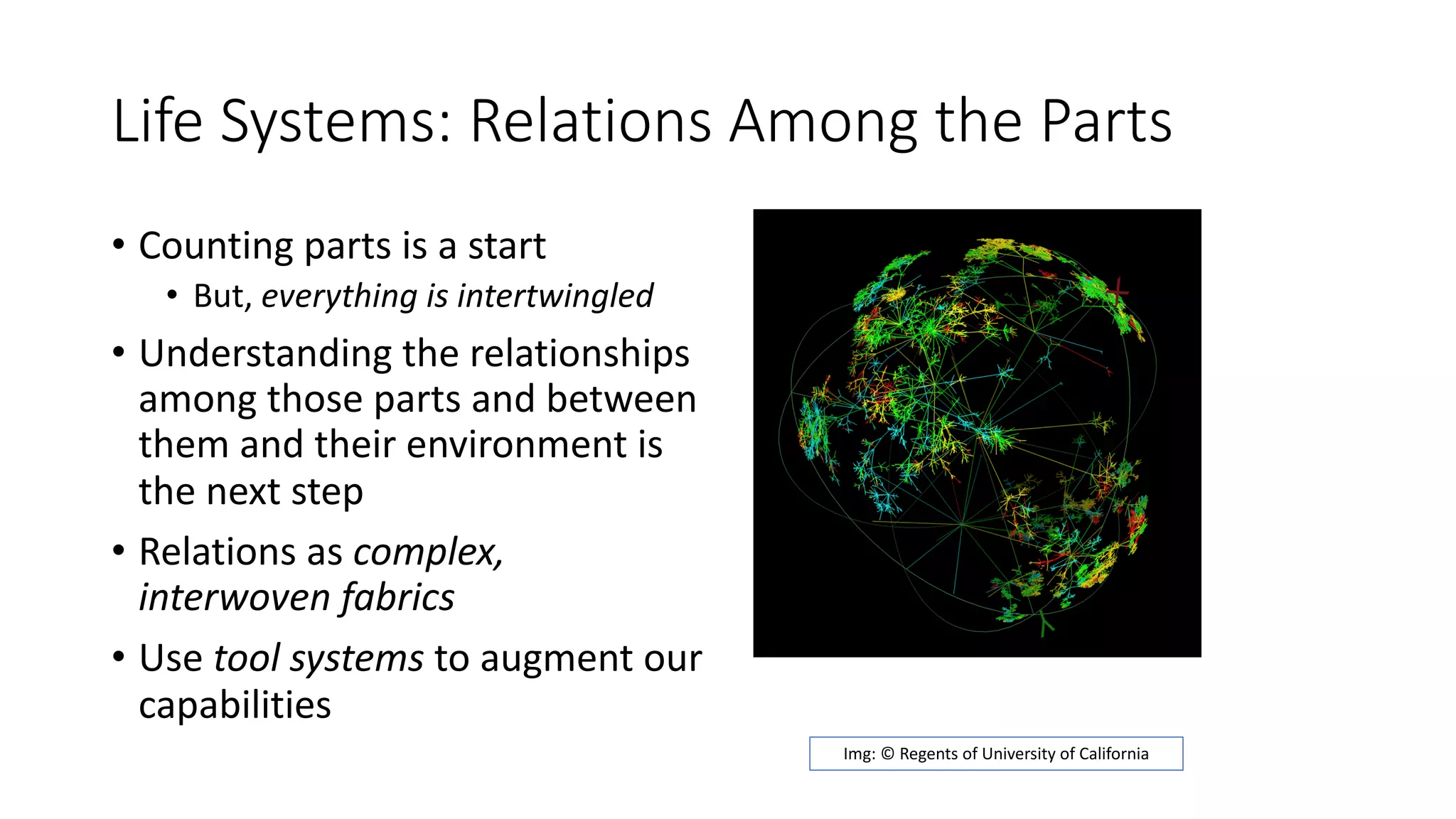 Life Systems: Relations Among the Parts

• Counting parts is a start
  • But, everything is intertwingled
• Understanding the relationships among those parts and between them and their environment is the next step
• Relations as complex, interwoven fabrics
• Use tool systems to augment our capabilities

Img: © Regents of University of California